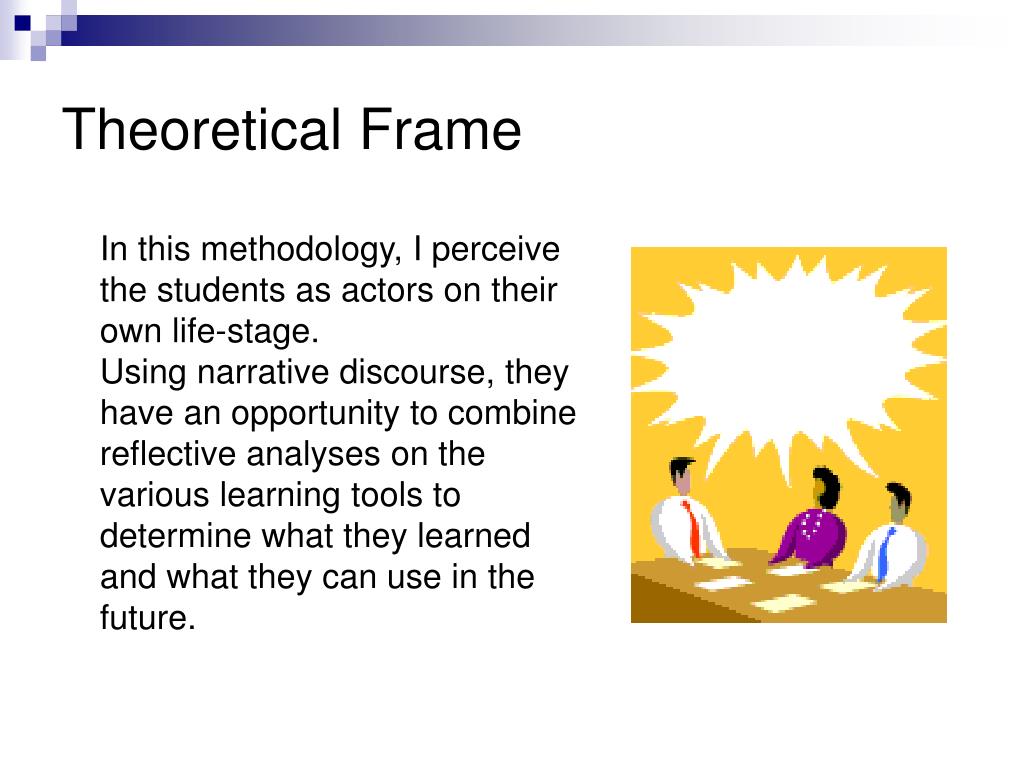 Theoretical Frame

In this methodology, I perceive the students as actors on their own life-stage.
Using narrative discourse, they have an opportunity to combine reflective analyses on the various learning tools to determine what they learned and what they can use in the future.